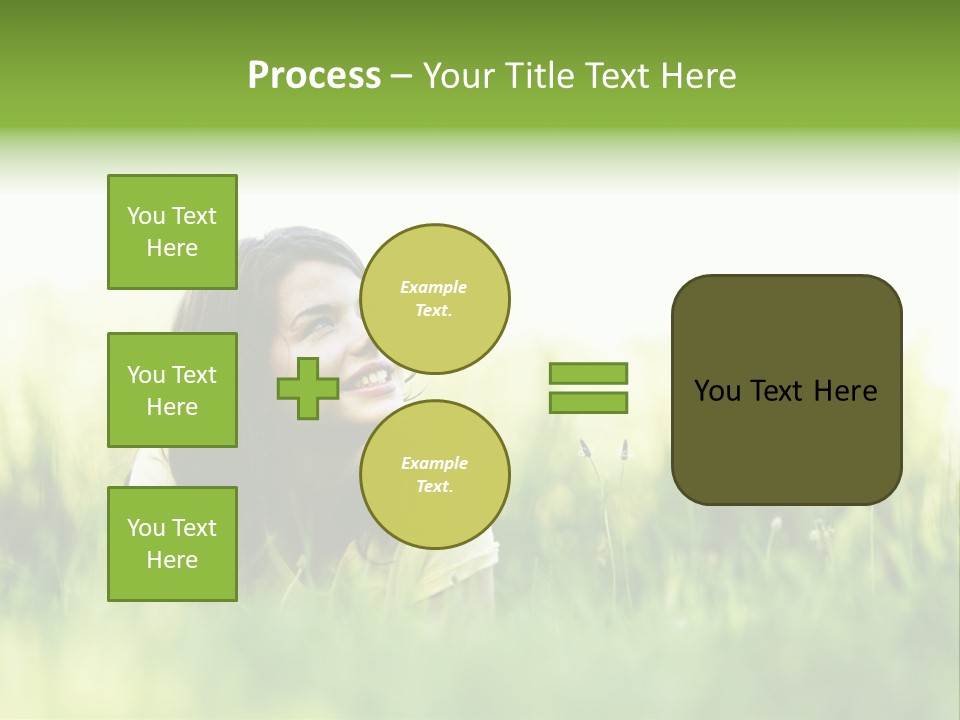 Process – Your Title Text Here

You Text Here

You Text Here

You Text Here

Example Text.

Example Text.

You Text Here